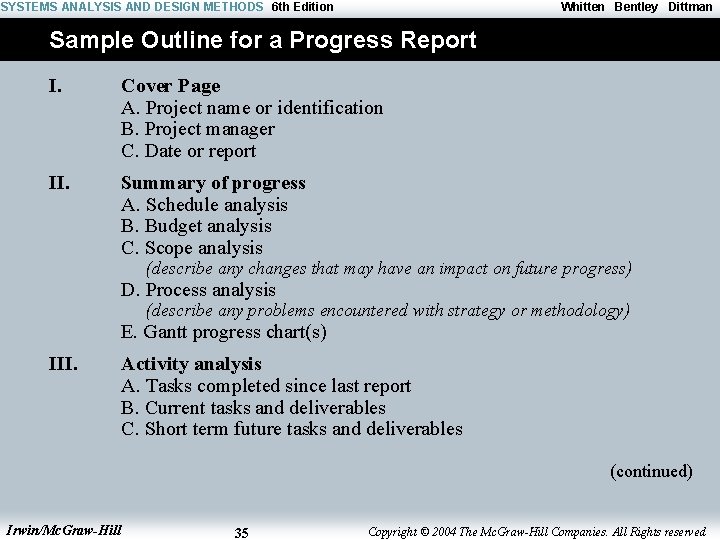 SYSTEMS ANALYSIS AND DESIGN METHODS 6th Edition
Whitten Bentley Dittman

Sample Outline for a Progress Report

I. Cover Page
A. Project name or identification
B. Project manager
C. Date or report

II. Summary of progress
A. Schedule analysis
B. Budget analysis
C. Scope analysis
(describe any changes that may have an impact on future progress)
D. Process analysis
(describe any problems encountered with strategy or methodology)
E. Gantt progress chart(s)

III. Activity analysis
A. Tasks completed since last report
B. Current tasks and deliverables
C. Short term future tasks and deliverables

(continued)

Irwin/McGraw-Hill
35
Copyright © 2004 The McGraw-Hill Companies. All Rights reserved.